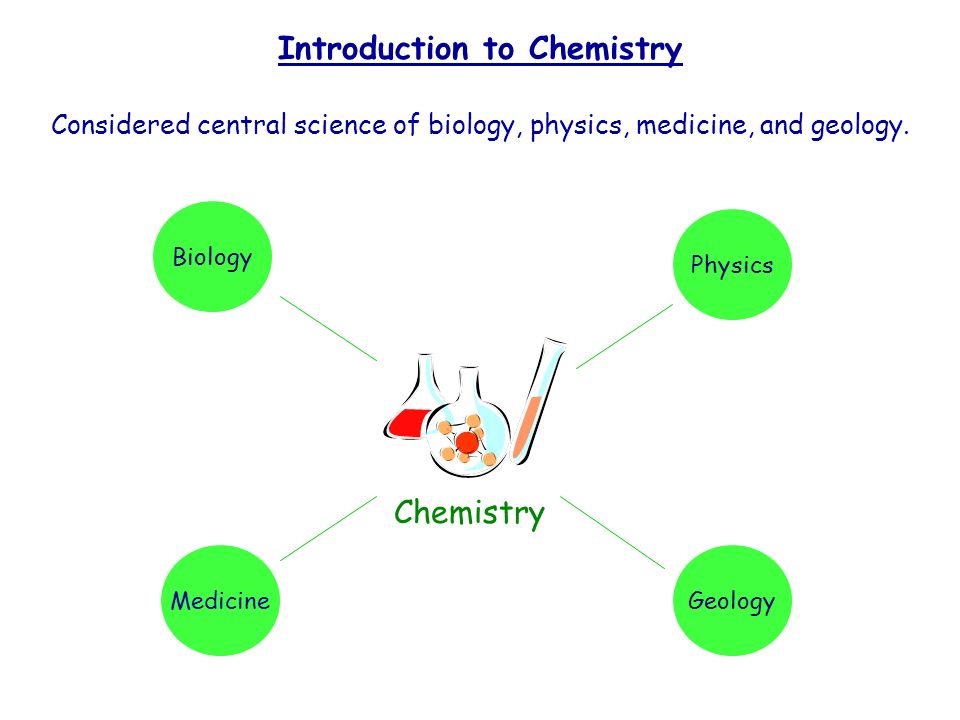 Introduction to Chemistry

Considered central science of biology, physics, medicine, and geology.

Biology

Physics

Chemistry

Medicine

Geology